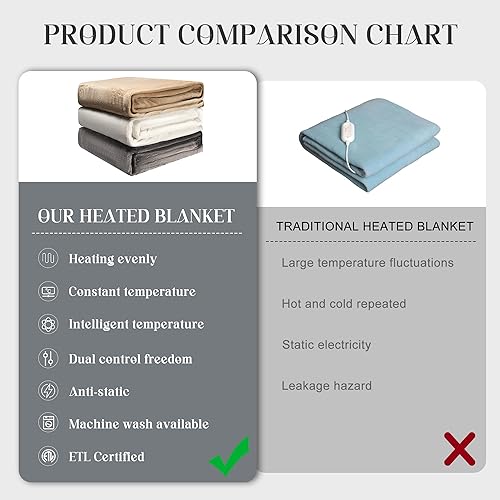 PRODUCT COMPARISON CHART

OUR HEATED BLANKET

Heating evenly

Constant temperature

Intelligent temperature

Dual control freedom

Anti-static

Machine wash available

ETL Certified

TRADITIONAL HEATED BLANKET

Large temperature fluctuations

Hot and cold repeated

Static electricity

Leakage hazard